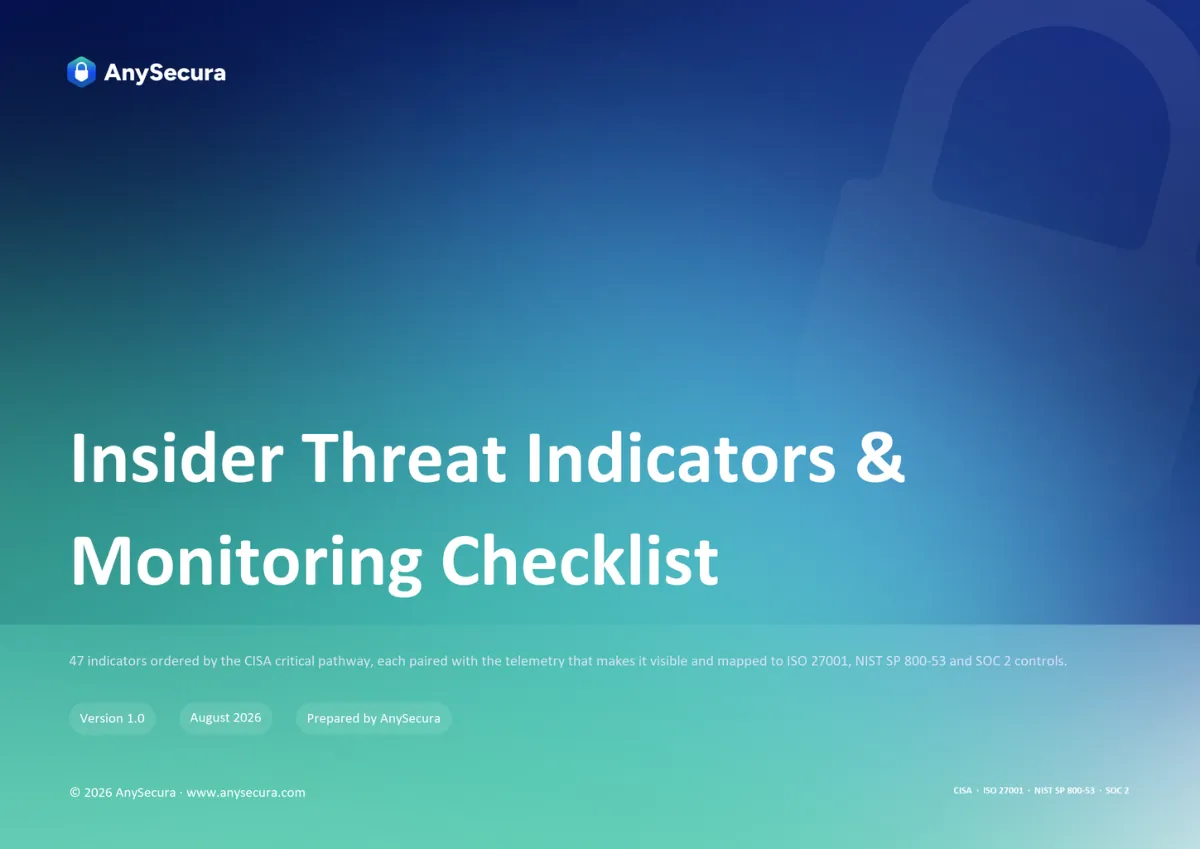 AnySecura

Insider Threat Indicators & Monitoring Checklist

47 indicators ordered by the CISA critical pathway, each paired with the telemetry that makes it visible and mapped to ISO 27001, NIST SP 800-53 and SOC 2 controls.

Version 1.0

August 2026

Prepared by AnySecura

© 2026 AnySecura · www.anysecura.com

CISA · ISO 27001 · NIST SP 800-53 · SOC 2